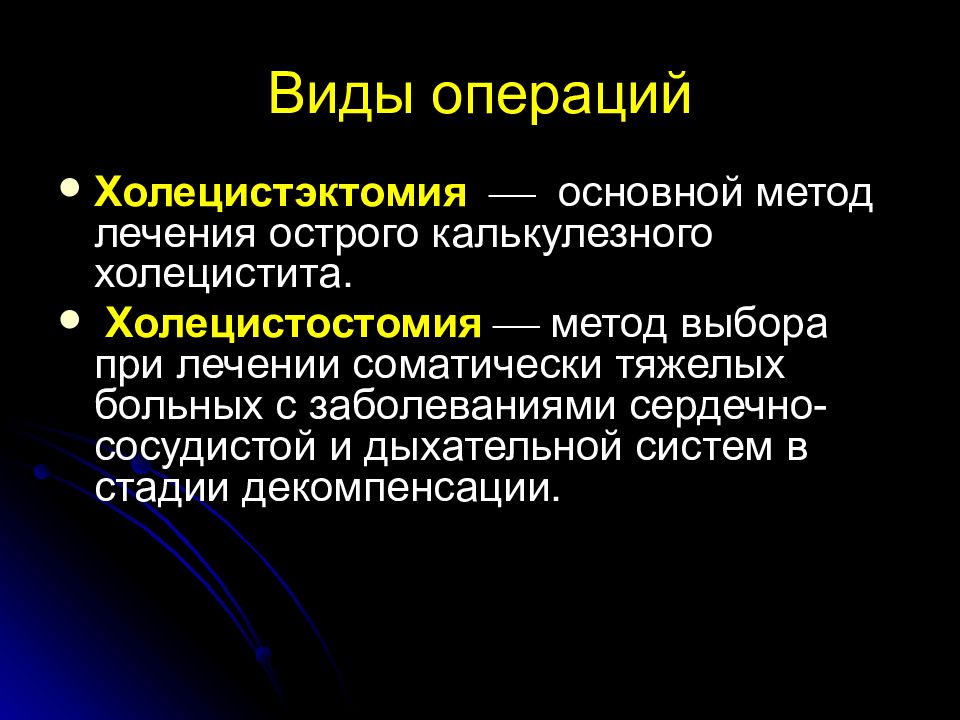 Виды операций

• Холецистэктомия — основной метод лечения острого калькулезного холецистита.
• Холецистостомия — метод выбора при лечении соматически тяжелых больных с заболеваниями сердечно-сосудистой и дыхательной систем в стадии декомпенсации.